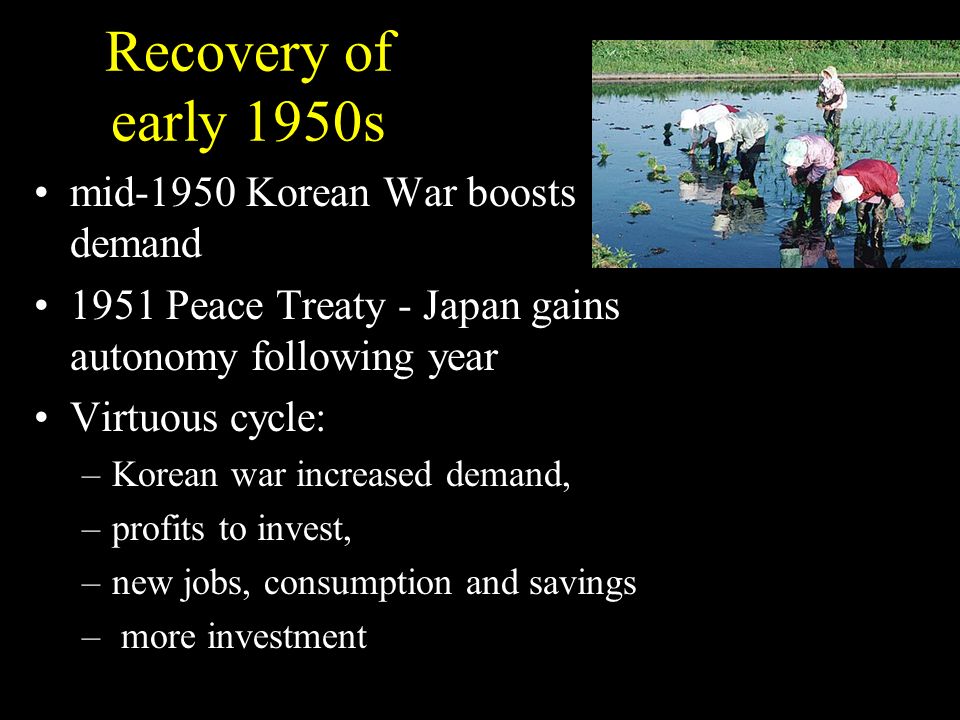 Recovery of early 1950s

• mid-1950 Korean War boosts demand
• 1951 Peace Treaty - Japan gains autonomy following year
• Virtuous cycle:
  – Korean war increased demand,
  – profits to invest,
  – new jobs, consumption and savings
  – more investment